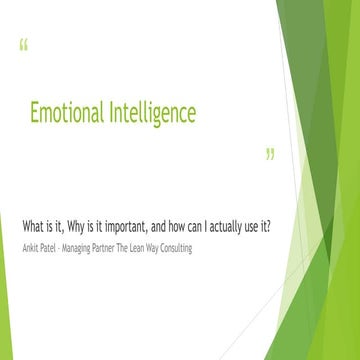 “

Emotional Intelligence

”

What is it, Why is it important, and how can I actually use it?

Ankit Patel - Managing Partner The Lean Way Consulting